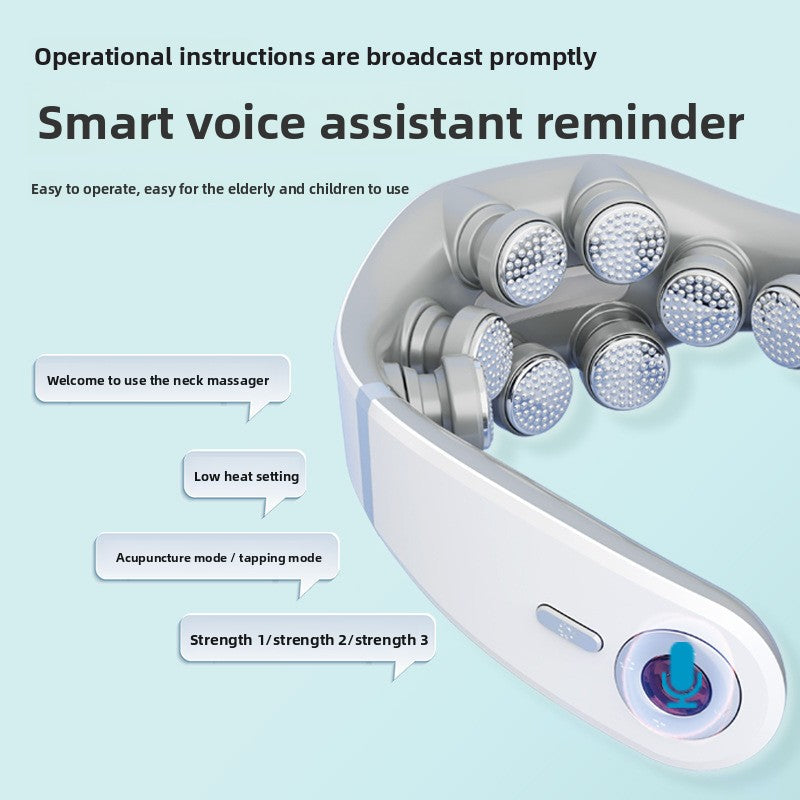 Operational instructions are broadcast promptly

Smart voice assistant reminder

Easy to operate, easy for the elderly and children to use

Welcome to use the neck massager

Low heat setting

Acupuncture mode / tapping mode

Strength 1/strength 2/strength 3